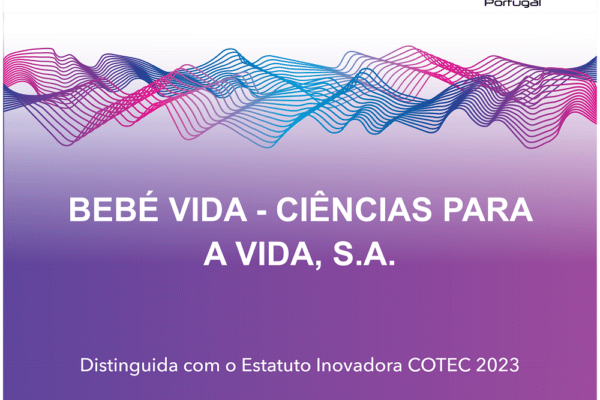 Portugal

BEBÉ VIDA - CIÊNCIAS PARA A VIDA, S.A.

Distinguida com o Estatuto Inovadora COTEC 2023